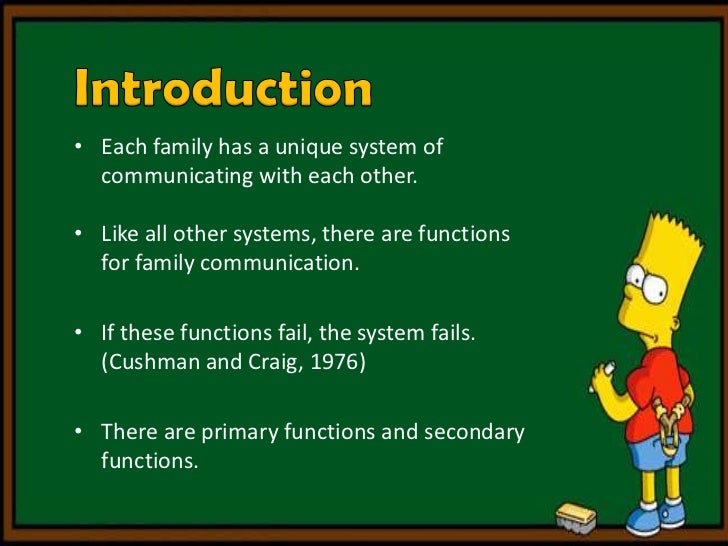 Introduction

• Each family has a unique system of communicating with each other.

• Like all other systems, there are functions for family communication.

• If these functions fail, the system fails. (Cushman and Craig, 1976)

• There are primary functions and secondary functions.